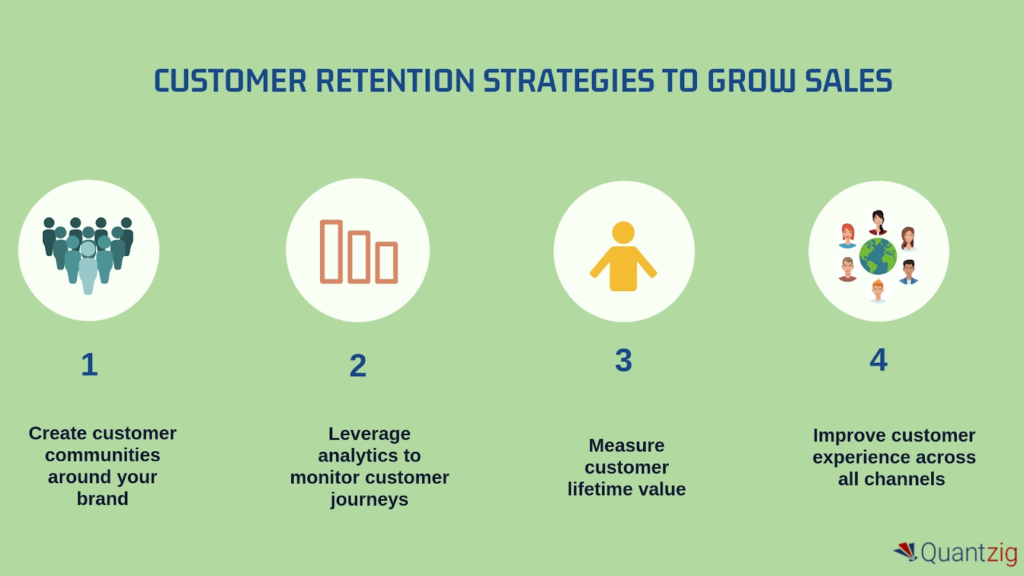 CUSTOMER RETENTION STRATEGIES TO GROW SALES

1

Create customer communities around your brand

2

Leverage analytics to monitor customer journeys

3

Measure customer lifetime value

4

Improve customer experience across all channels

Quantzig